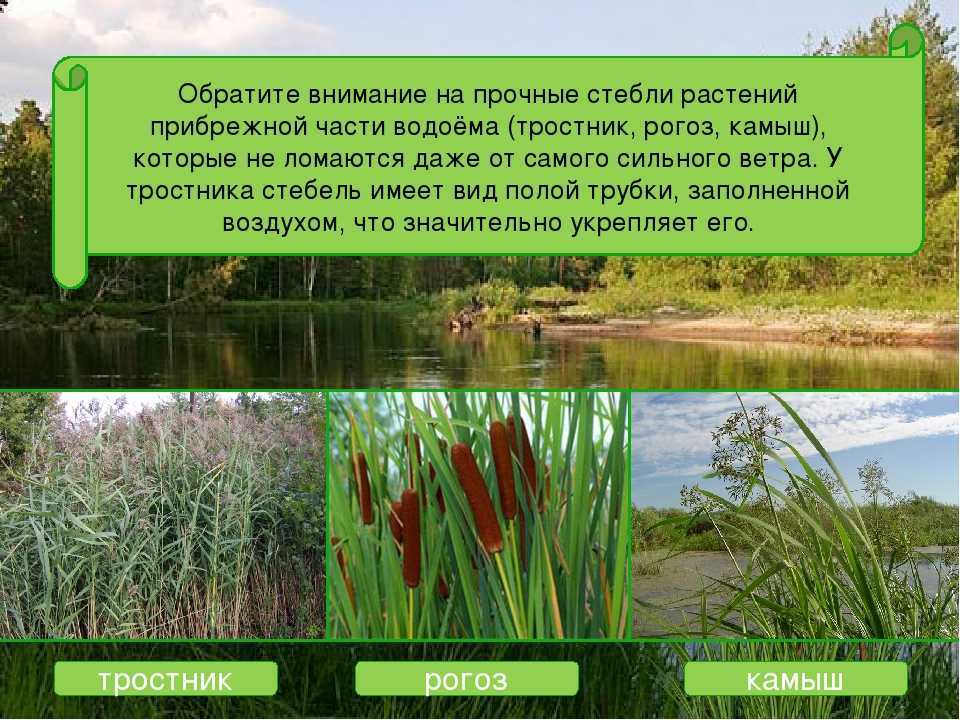 Обратите внимание на прочные стебли растений прибрежной части водоёма (тростник, рогоз, камыш), которые не ломаются даже от самого сильного ветра. У тростника стебель имеет вид полой трубки, заполненной воздухом, что значительно укрепляет его.

тростник

рогоз

камыш